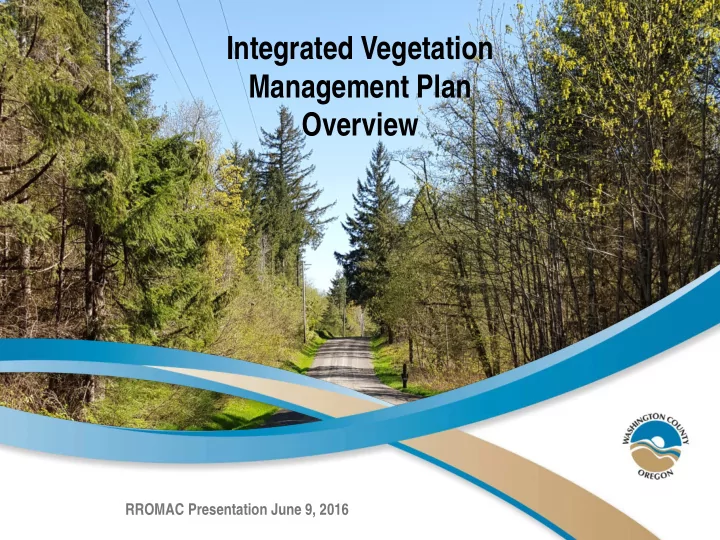 Integrated Vegetation Management Plan Overview

WASHINGTON COUNTY
OREGON

RROMAC Presentation June 9, 2016